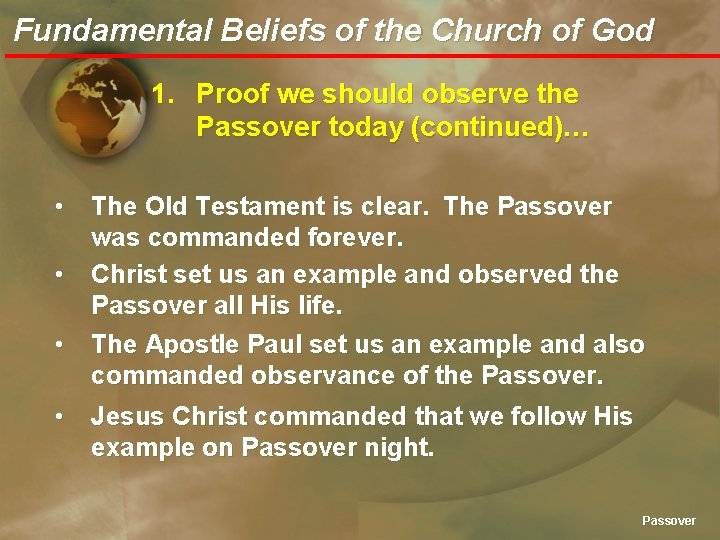 Fundamental Beliefs of the Church of God

1. Proof we should observe the Passover today (continued)…

• The Old Testament is clear. The Passover was commanded forever.
• Christ set us an example and observed the Passover all His life.
• The Apostle Paul set us an example and also commanded observance of the Passover.
• Jesus Christ commanded that we follow His example on Passover night.

Passover